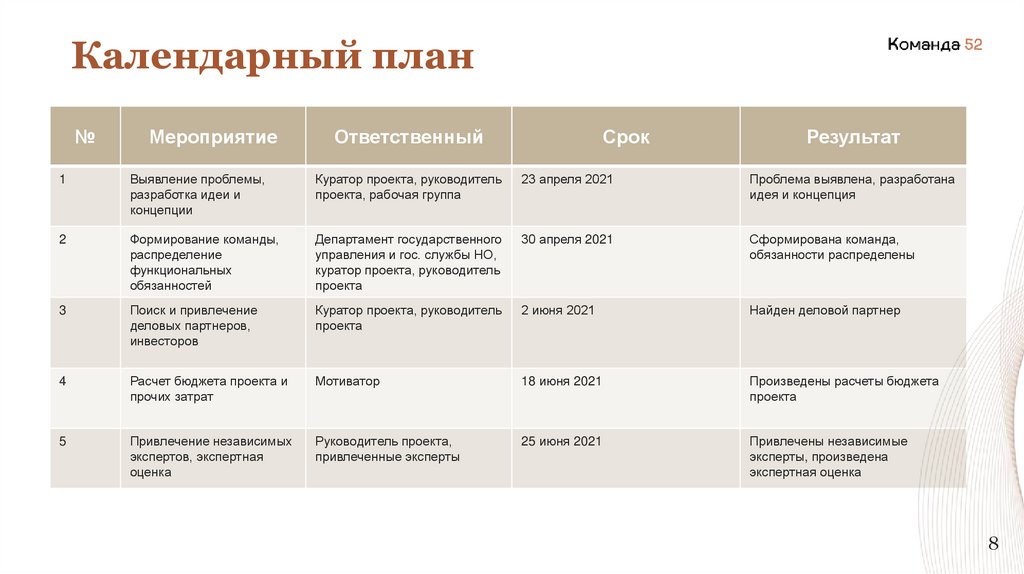 Календарный план

Команда 52

| № | Мероприятие | Ответственный | Срок | Результат |
|---|---|---|---|---|
| 1 | Выявление проблемы, разработка идеи и концепции | Куратор проекта, руководитель проекта, рабочая группа | 23 апреля 2021 | Проблема выявлена, разработана идея и концепция |
| 2 | Формирование команды, распределение функциональных обязанностей | Департамент государственного управления и гос. службы НО, куратор проекта, руководитель проекта | 30 апреля 2021 | Сформирована команда, обязанности распределены |
| 3 | Поиск и привлечение деловых партнеров, инвесторов | Куратор проекта, руководитель проекта | 2 июня 2021 | Найден деловой партнер |
| 4 | Расчет бюджета проекта и прочих затрат | Мотиватор | 18 июня 2021 | Произведены расчеты бюджета проекта |
| 5 | Привлечение независимых экспертов, экспертная оценка | Руководитель проекта, привлеченные эксперты | 25 июня 2021 | Привлечены независимые эксперты, произведена экспертная оценка |

8